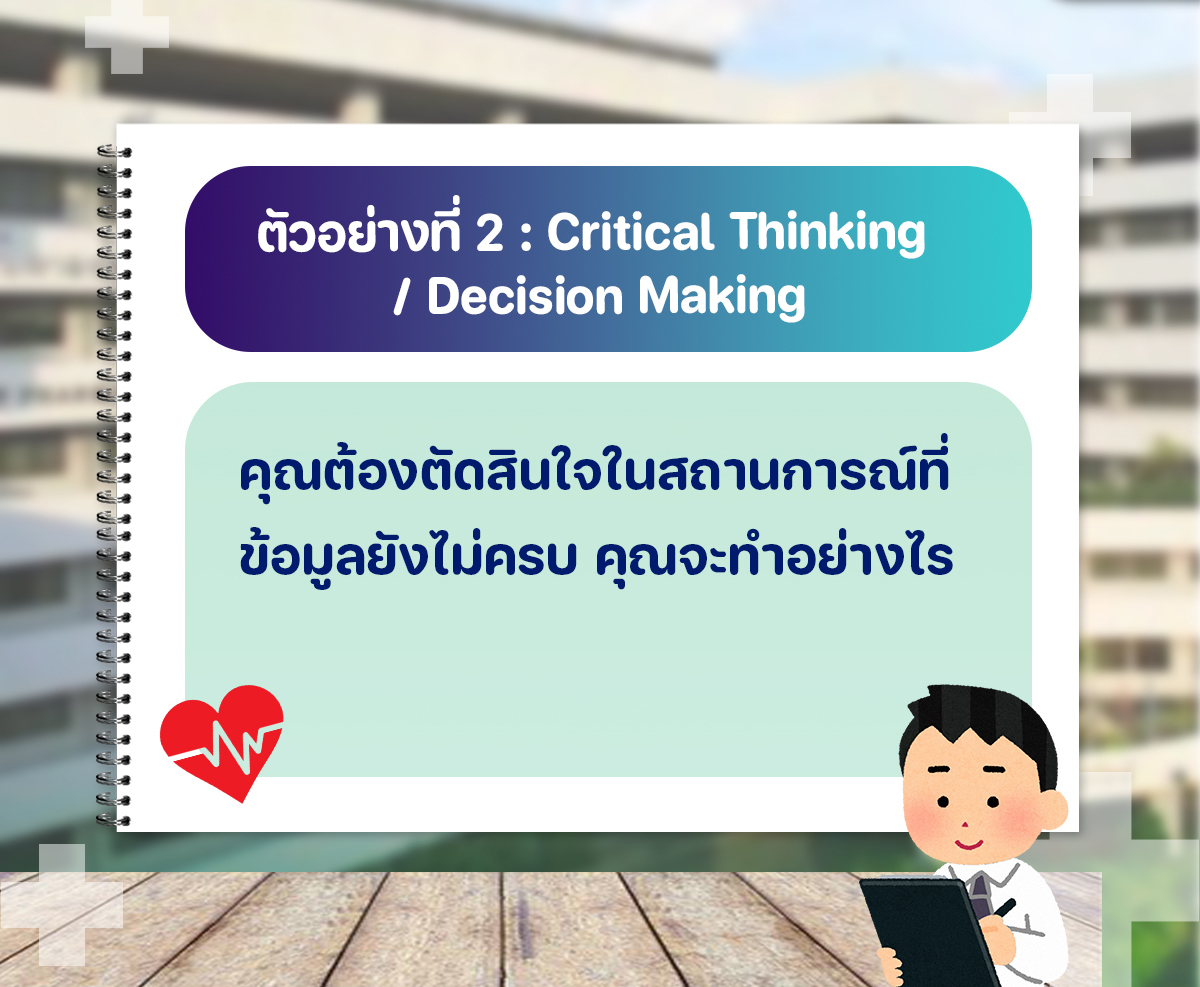 ตัวอย่างที่ 2 : Critical Thinking / Decision Making

คุณต้องตัดสินใจในสถานการณ์ที่ข้อมูลยังไม่ครบ คุณจะทำอย่างไร